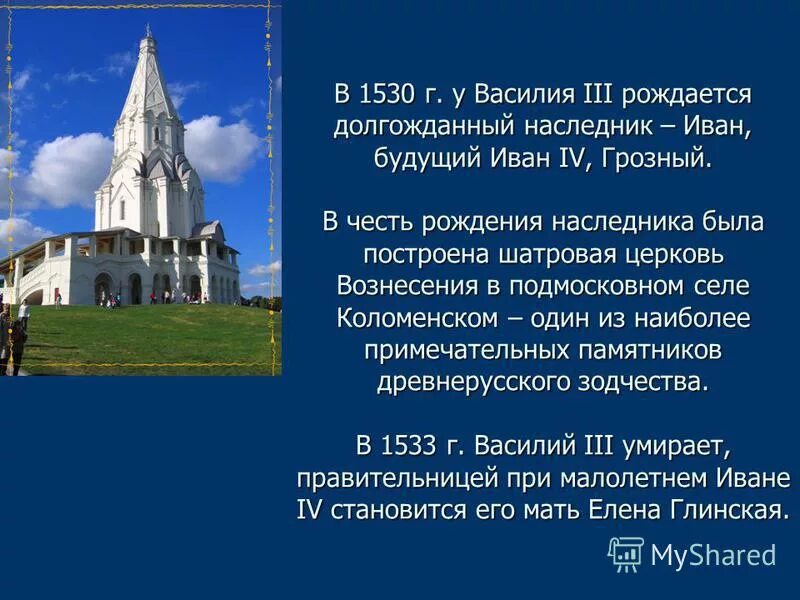 В 1530 г. у Василия III рождается долгожданный наследник – Иван, будущий Иван IV, Грозный.

В честь рождения наследника была построена шатровая церковь Вознесения в подмосковном селе Коломенском – один из наиболее примечательных памятников древнерусского зодчества.

В 1533 г. Василий III умирает, правительницей при малолетнем Иване IV становится его мать Елена Глинская.

MyShared